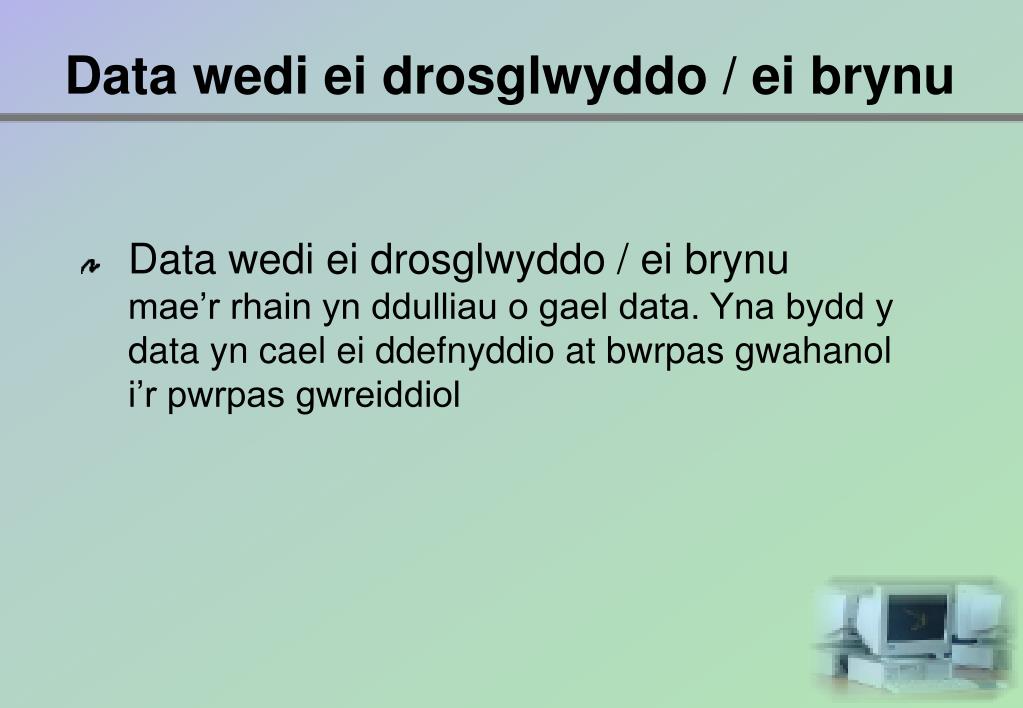 Data wedi ei drosglwyddo / ei brynu

Data wedi ei drosglwyddo / ei brynu
mae’r rhain yn ddulliau o gael data. Yna bydd y data yn cael ei ddefnyddio at bwrpas gwahanol i’r pwrpas gwreiddiol